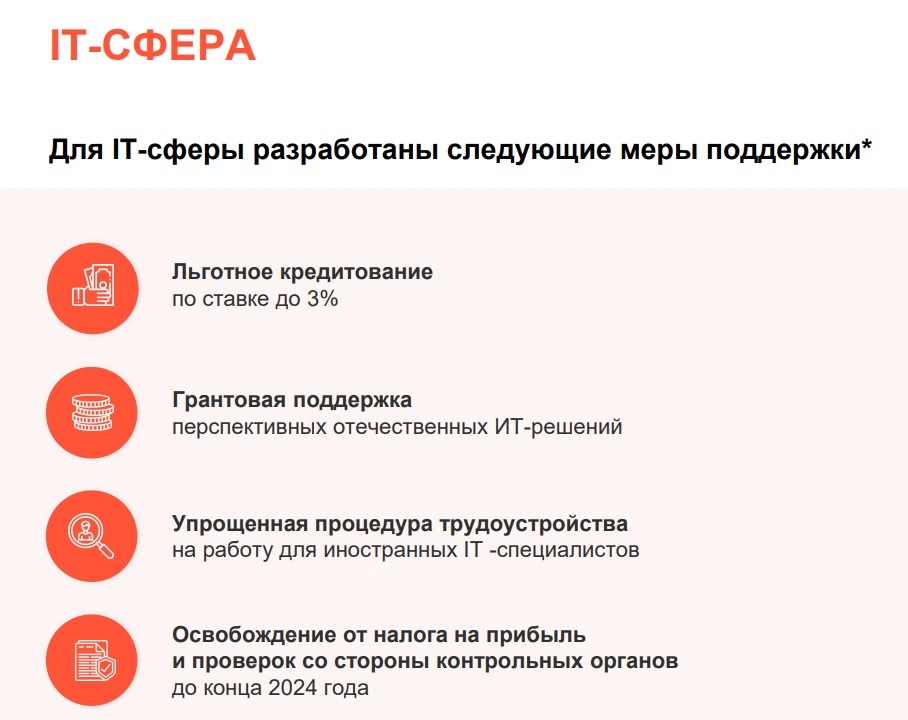 IT-СФЕРА

Для IT-сферы разработаны следующие меры поддержки*

Льготное кредитование
по ставке до 3%

Грантовая поддержка
перспективных отечественных ИТ-решений

Упрощенная процедура трудоустройства
на работу для иностранных IT -специалистов

Освобождение от налога на прибыль
и проверок со стороны контрольных органов
до конца 2024 года